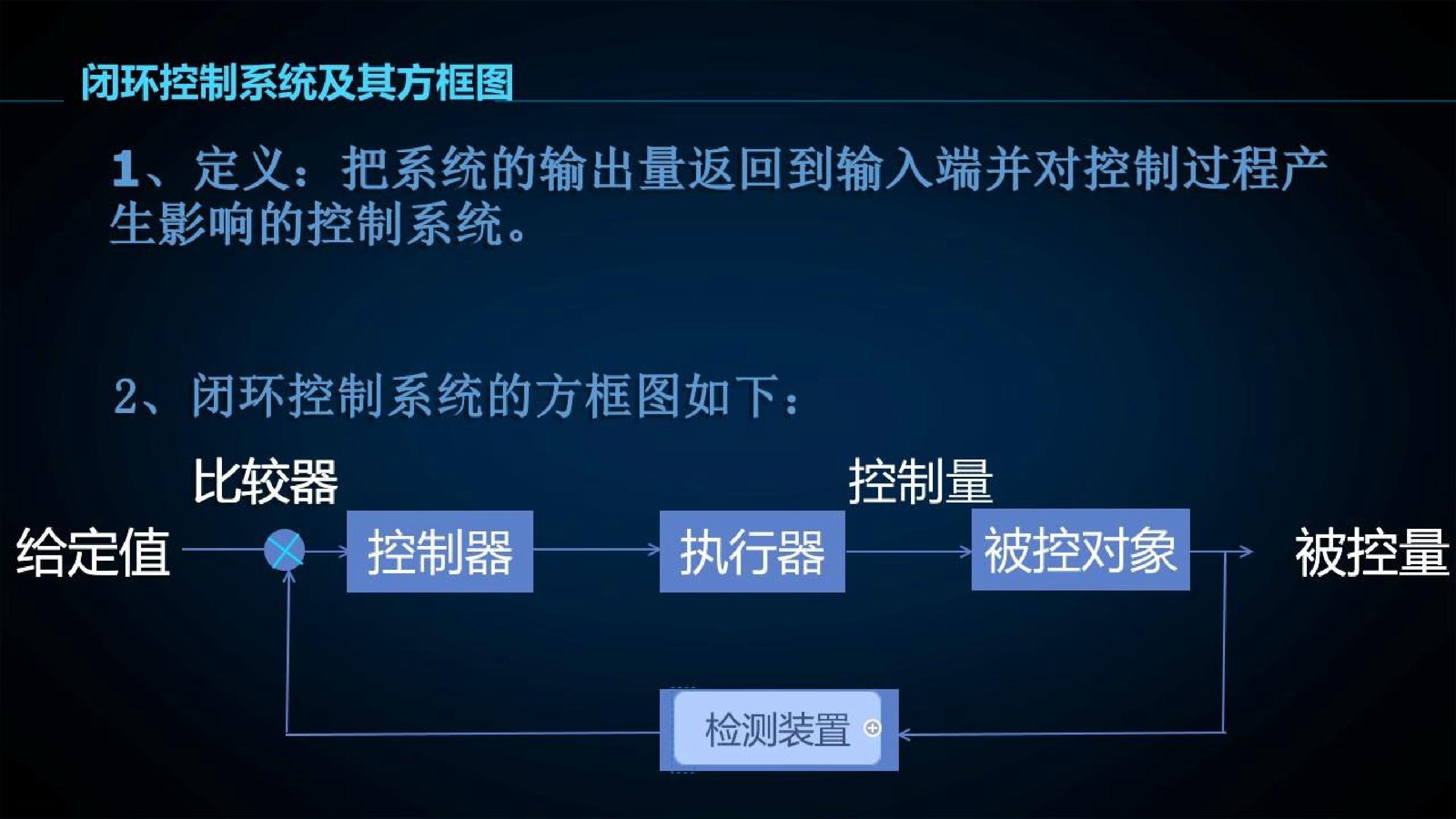 闭环控制系统及其方框图

1、定义：把系统的输出量返回到输入端并对控制过程产生影响的控制系统。

2、闭环控制系统的方框图如下：

比较器

控制量

给定值

控制器

执行器

被控对象

被控量

检测装置